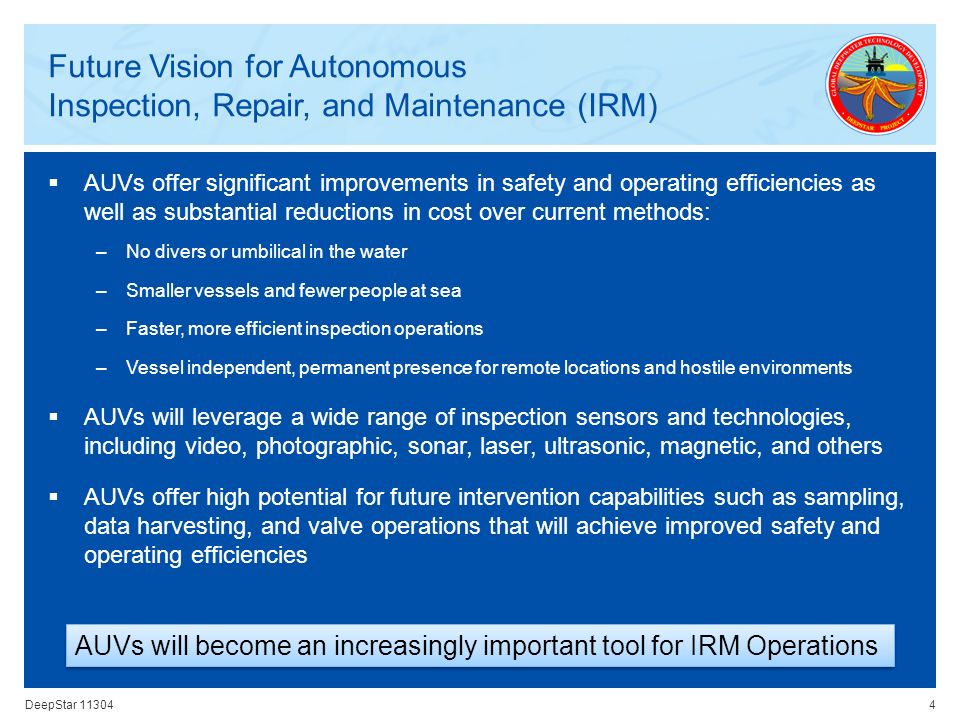 Future Vision for Autonomous Inspection, Repair, and Maintenance (IRM)

GLOBAL DEEPWATER TECHNOLOGY DEVELOPMENT
DEEPSTAR PROJECT

▪ AUVs offer significant improvements in safety and operating efficiencies as well as substantial reductions in cost over current methods:

– No divers or umbilical in the water

– Smaller vessels and fewer people at sea

– Faster, more efficient inspection operations

– Vessel independent, permanent presence for remote locations and hostile environments

▪ AUVs will leverage a wide range of inspection sensors and technologies, including video, photographic, sonar, laser, ultrasonic, magnetic, and others

▪ AUVs offer high potential for future intervention capabilities such as sampling, data harvesting, and valve operations that will achieve improved safety and operating efficiencies

AUVs will become an increasingly important tool for IRM Operations

DeepStar 11304

4